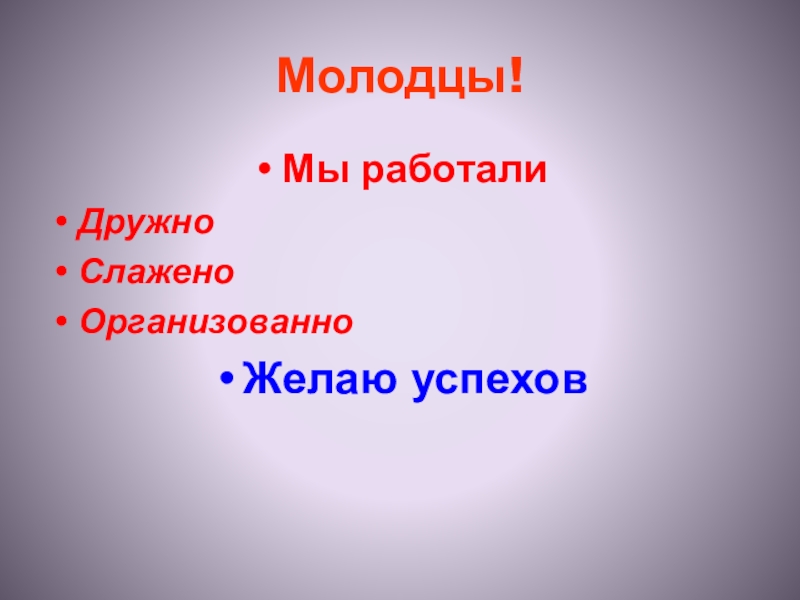 Молодцы!

• Мы работали

• Дружно
• Слажено
• Организованно

• Желаю успехов